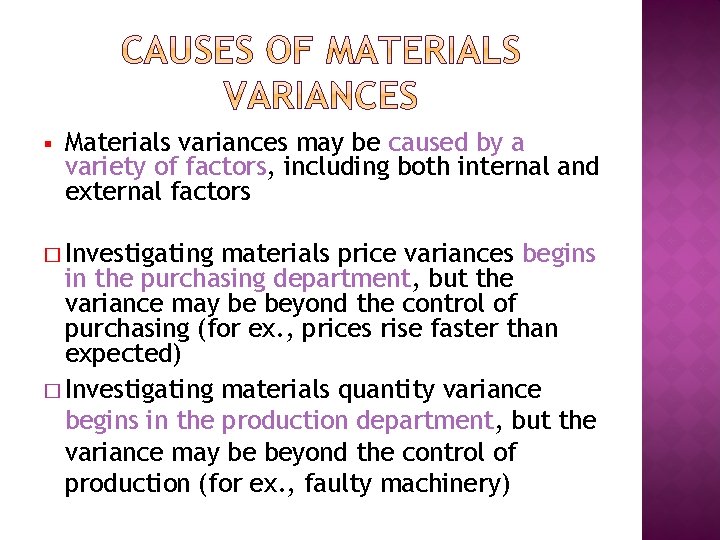 CAUSES OF MATERIALS VARIANCES

▪ Materials variances may be caused by a variety of factors, including both internal and external factors

□ Investigating materials price variances begins in the purchasing department, but the variance may be beyond the control of purchasing (for ex., prices rise faster than expected)

□ Investigating materials quantity variance begins in the production department, but the variance may be beyond the control of production (for ex., faulty machinery)